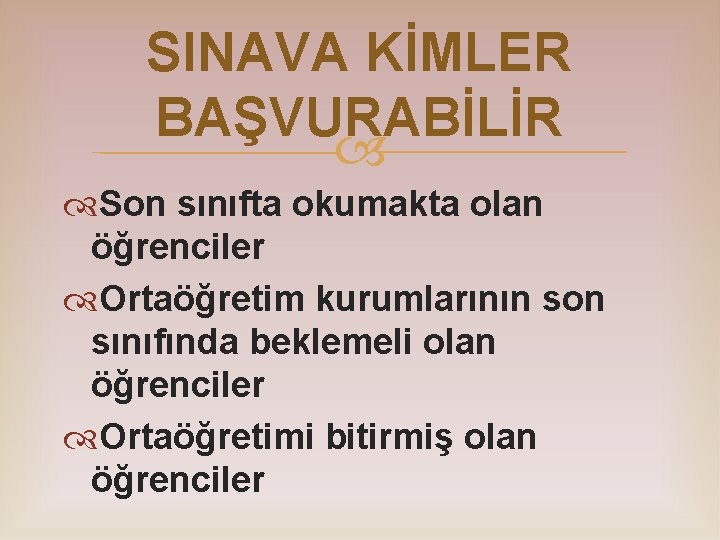 SINAVA KİMLER BAŞVURABİLİR

Son sınıfta okumakta olan öğrenciler

Ortaöğretim kurumlarının son sınıfında beklemeli olan öğrenciler

Ortaöğretimi bitirmiş olan öğrenciler